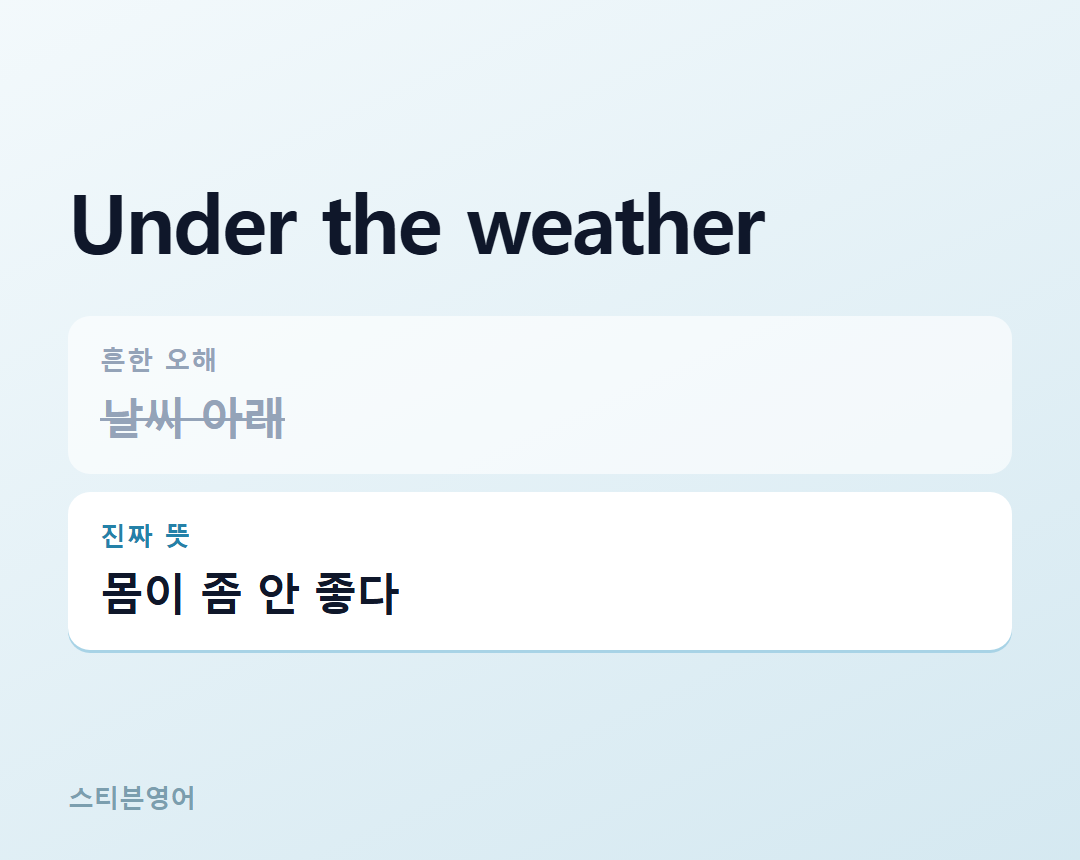 Under the weather

흔한 오해

날씨 아래

진짜 뜻

몸이 좀 안 좋다

스티븐영어